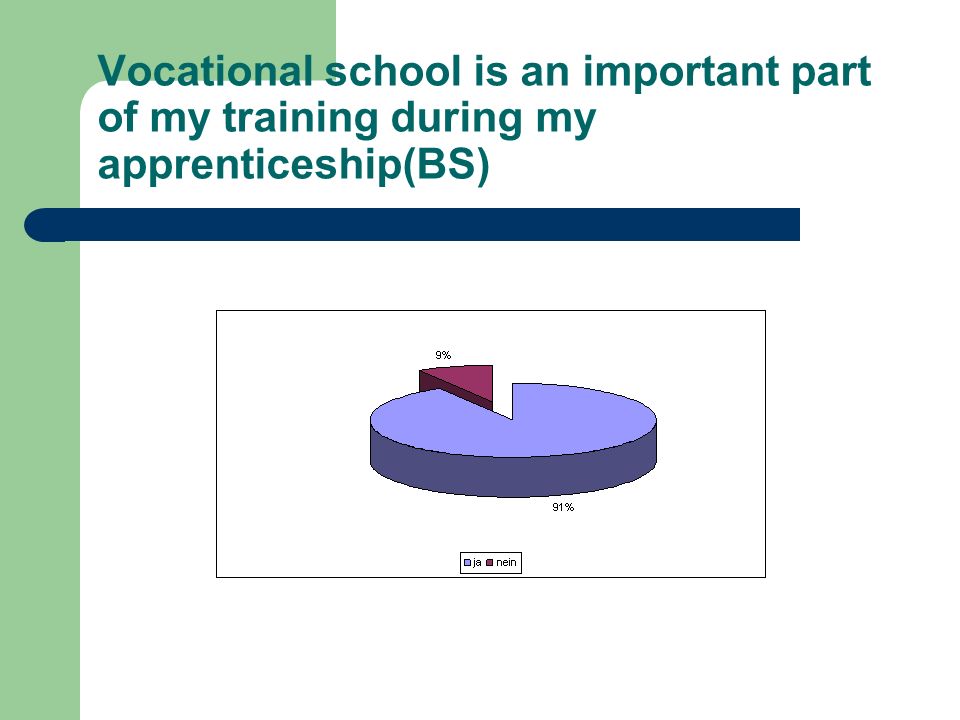 Vocational school is an important part of my training during my apprenticeship(BS)

9%

91%

ja nein